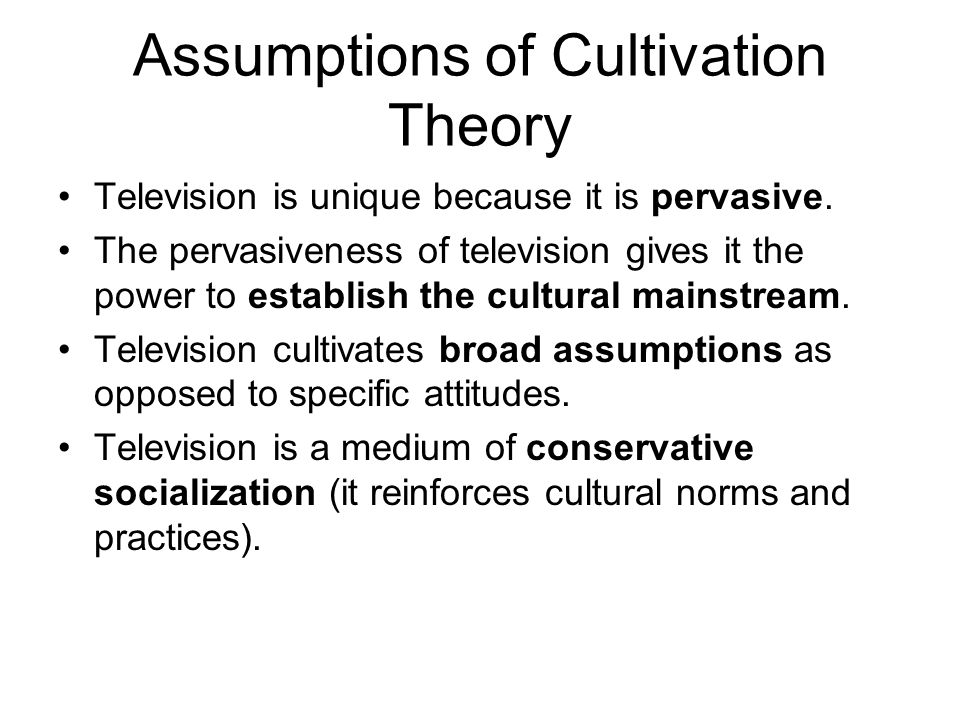 Assumptions of Cultivation Theory

• Television is unique because it is pervasive.
• The pervasiveness of television gives it the power to establish the cultural mainstream.
• Television cultivates broad assumptions as opposed to specific attitudes.
• Television is a medium of conservative socialization (it reinforces cultural norms and practices).